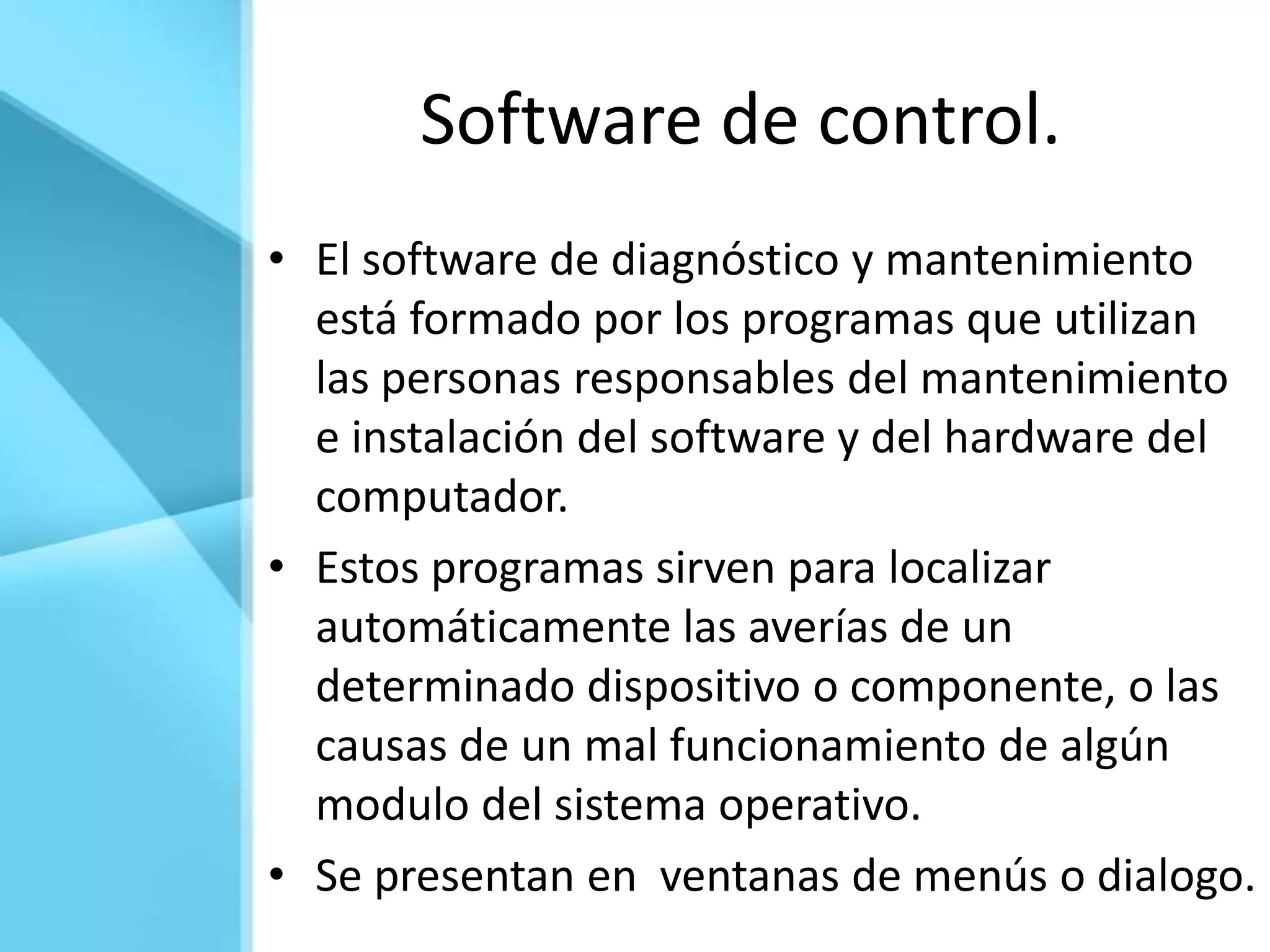 Software de control.

• El software de diagnóstico y mantenimiento está formado por los programas que utilizan las personas responsables del mantenimiento e instalación del software y del hardware del computador.

• Estos programas sirven para localizar automáticamente las averías de un determinado dispositivo o componente, o las causas de un mal funcionamiento de algún modulo del sistema operativo.

• Se presentan en  ventanas de menús o dialogo.